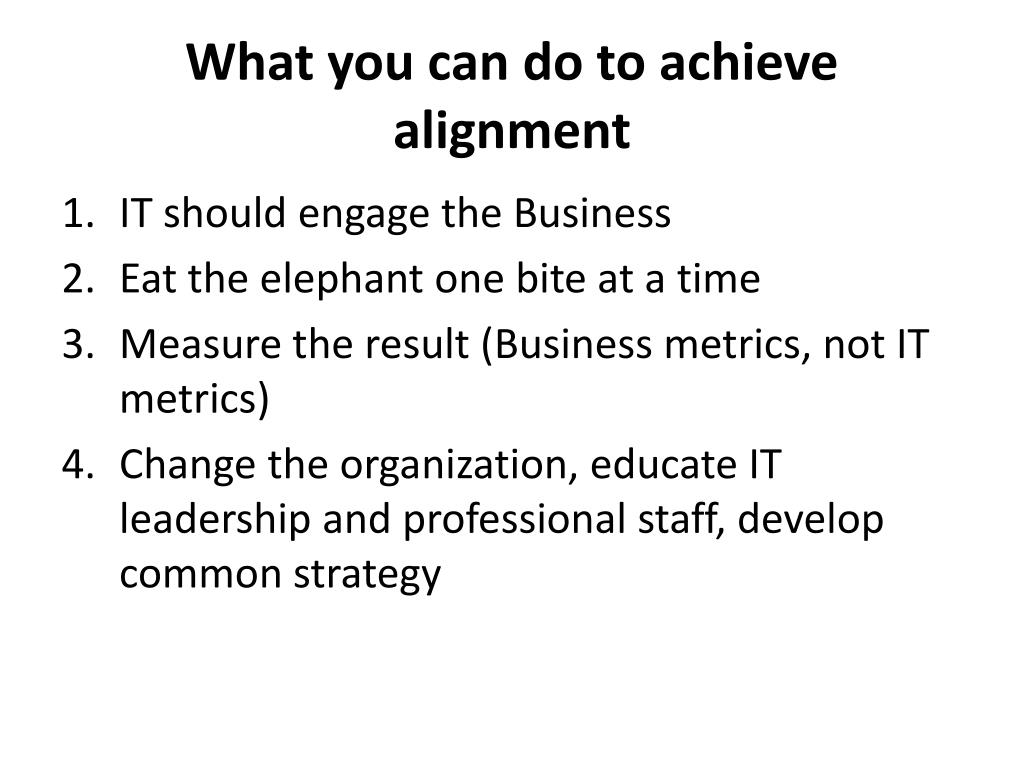 What you can do to achieve alignment

1. IT should engage the Business
2. Eat the elephant one bite at a time
3. Measure the result (Business metrics, not IT metrics)
4. Change the organization, educate IT leadership and professional staff, develop common strategy